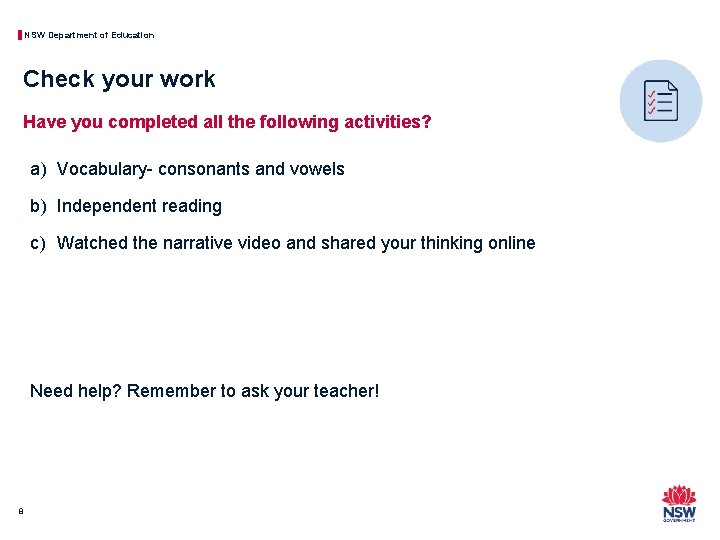 NSW Department of Education

Check your work

Have you completed all the following activities?

a) Vocabulary- consonants and vowels

b) Independent reading

c) Watched the narrative video and shared your thinking online

Need help? Remember to ask your teacher!

8

NSW GOVERNMENT